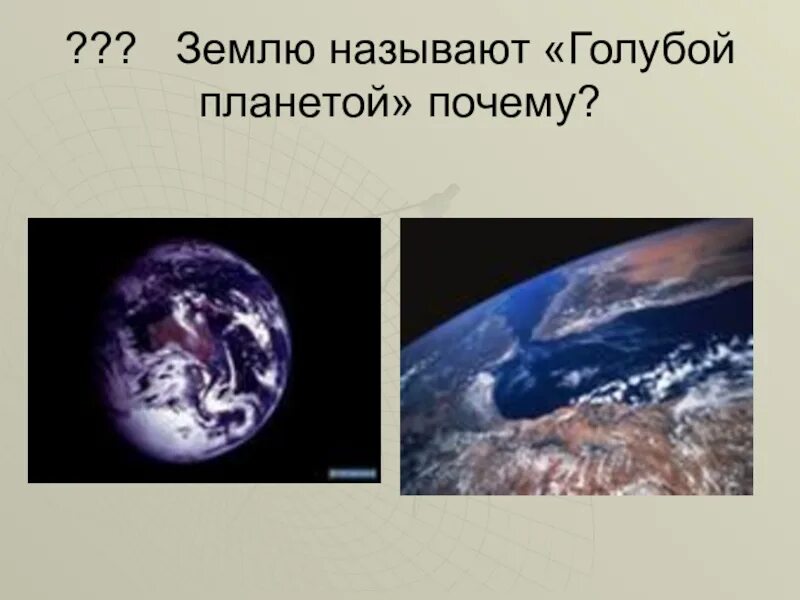 ??? Землю называют «Голубой планетой» почему?